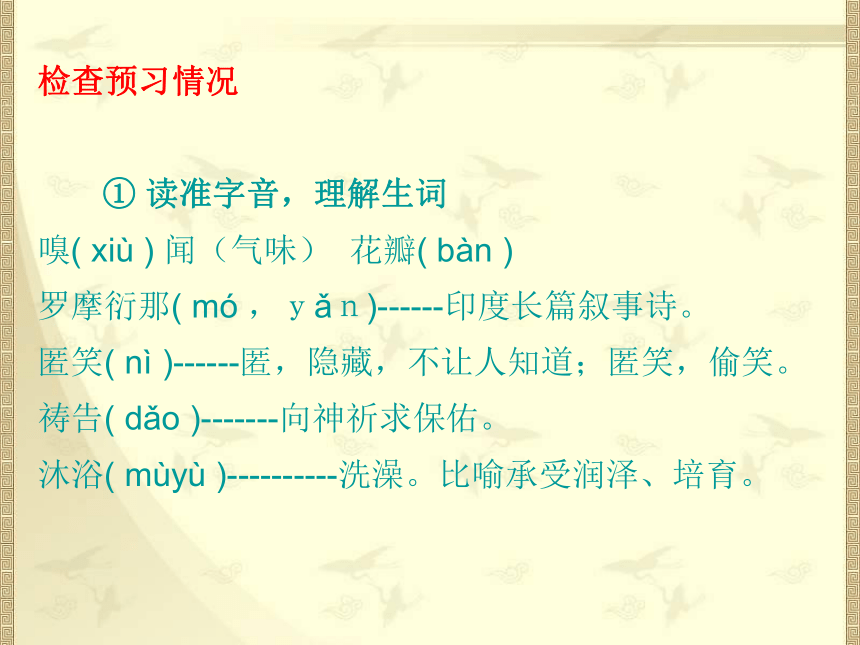 检查预习情况

① 读准字音，理解生词

嗅( xiù ) 闻（气味）　花瓣( bàn )

罗摩衍那( mó ， yǎn )------印度长篇叙事诗。

匿笑( nì )------匿，隐藏，不让人知道；匿笑，偷笑。

祷告( dǎo )-------向神祈求保佑。

沐浴( mùyù )----------洗澡。比喻承受润泽、培育。